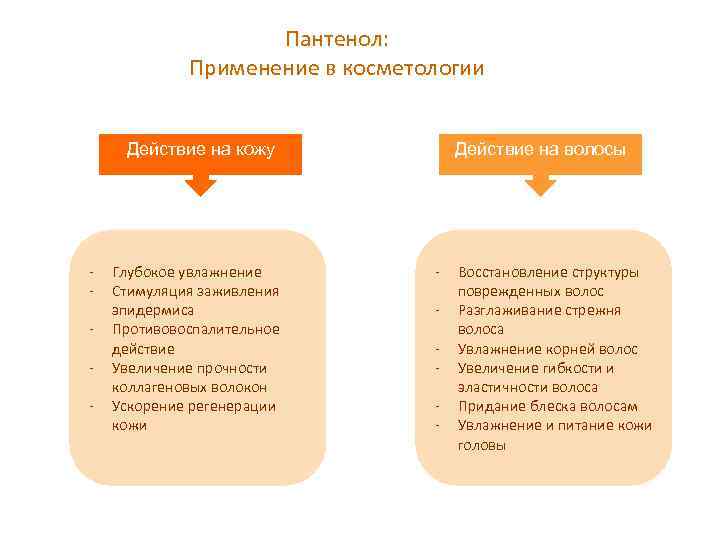 Пантенол:
Применение в косметологии

Действие на кожу

- Глубокое увлажнение
- Стимуляция заживления эпидермиса
- Противовоспалительное действие
- Увеличение прочности коллагеновых волокон
- Ускорение регенерации кожи

Действие на волосы

- Восстановление структуры поврежденных волос
- Разглаживание стрежня волоса
- Увлажнение корней волос
- Увеличение гибкости и эластичности волоса
- Придание блеска волосам
- Увлажнение и питание кожи головы